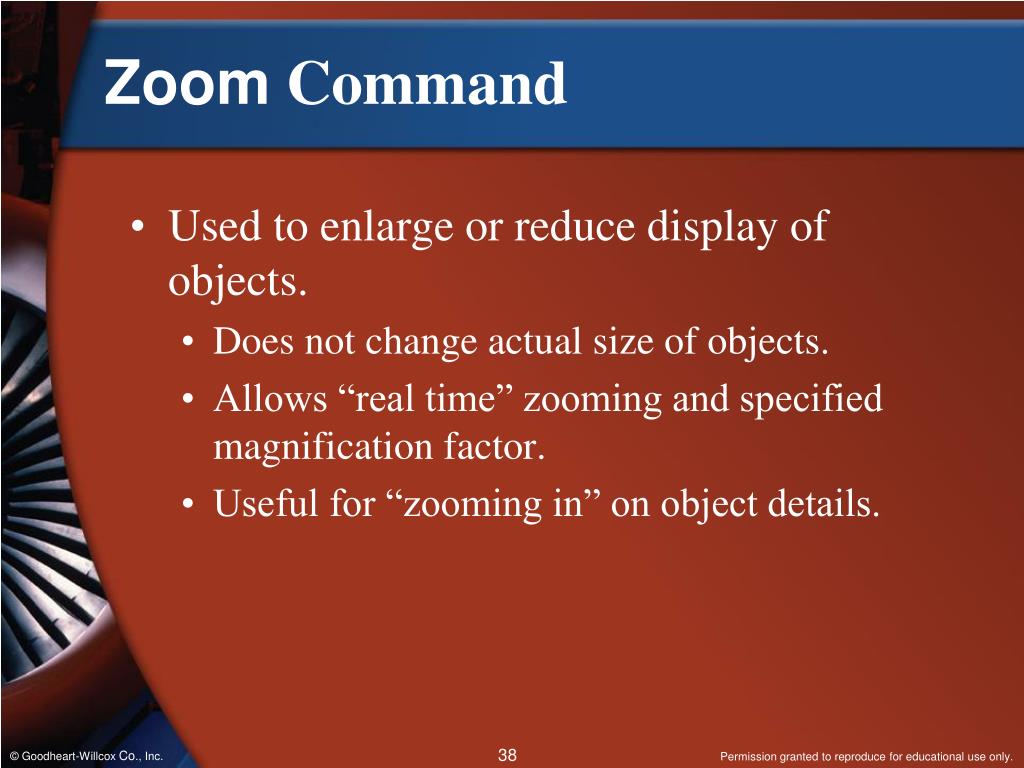 Zoom Command

• Used to enlarge or reduce display of objects.
  • Does not change actual size of objects.
  • Allows “real time” zooming and specified magnification factor.
  • Useful for “zooming in” on object details.

© Goodheart-Willcox Co., Inc.

38

Permission granted to reproduce for educational use only.